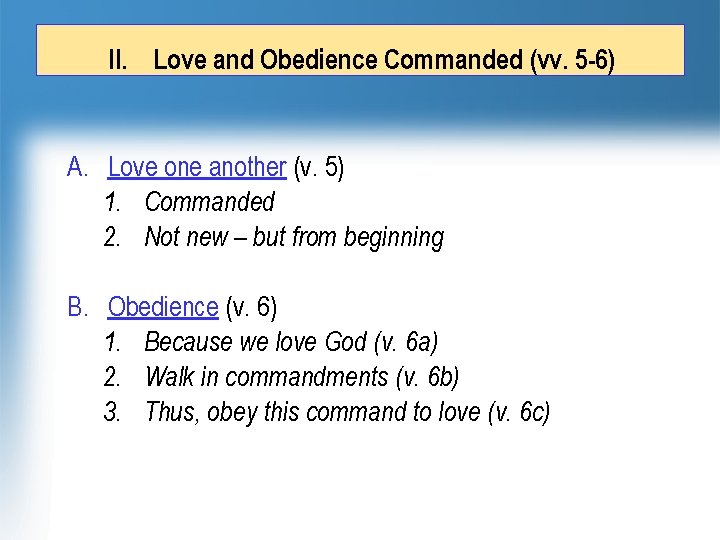 II. Love and Obedience Commanded (vv. 5-6)

A. Love one another (v. 5)
1. Commanded
2. Not new – but from beginning

B. Obedience (v. 6)
1. Because we love God (v. 6a)
2. Walk in commandments (v. 6b)
3. Thus, obey this command to love (v. 6c)